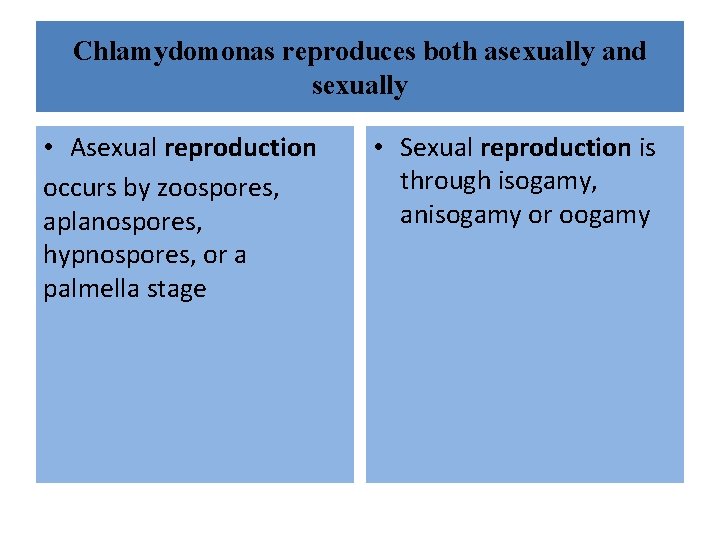 Chlamydomonas reproduces both asexually and sexually

• Asexual reproduction

occurs by zoospores, aplanospores, hypnospores, or a palmella stage

• Sexual reproduction is through isogamy, anisogamy or oogamy